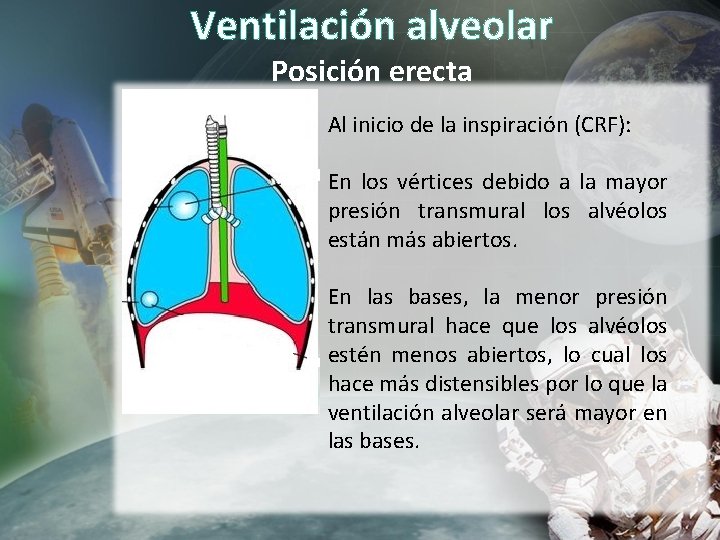 Ventilación alveolar

Posición erecta

Al inicio de la inspiración (CRF):

En los vértices debido a la mayor presión transmural los alvéolos están más abiertos.

En las bases, la menor presión transmural hace que los alvéolos estén menos abiertos, lo cual los hace más distensibles por lo que la ventilación alveolar será mayor en las bases.